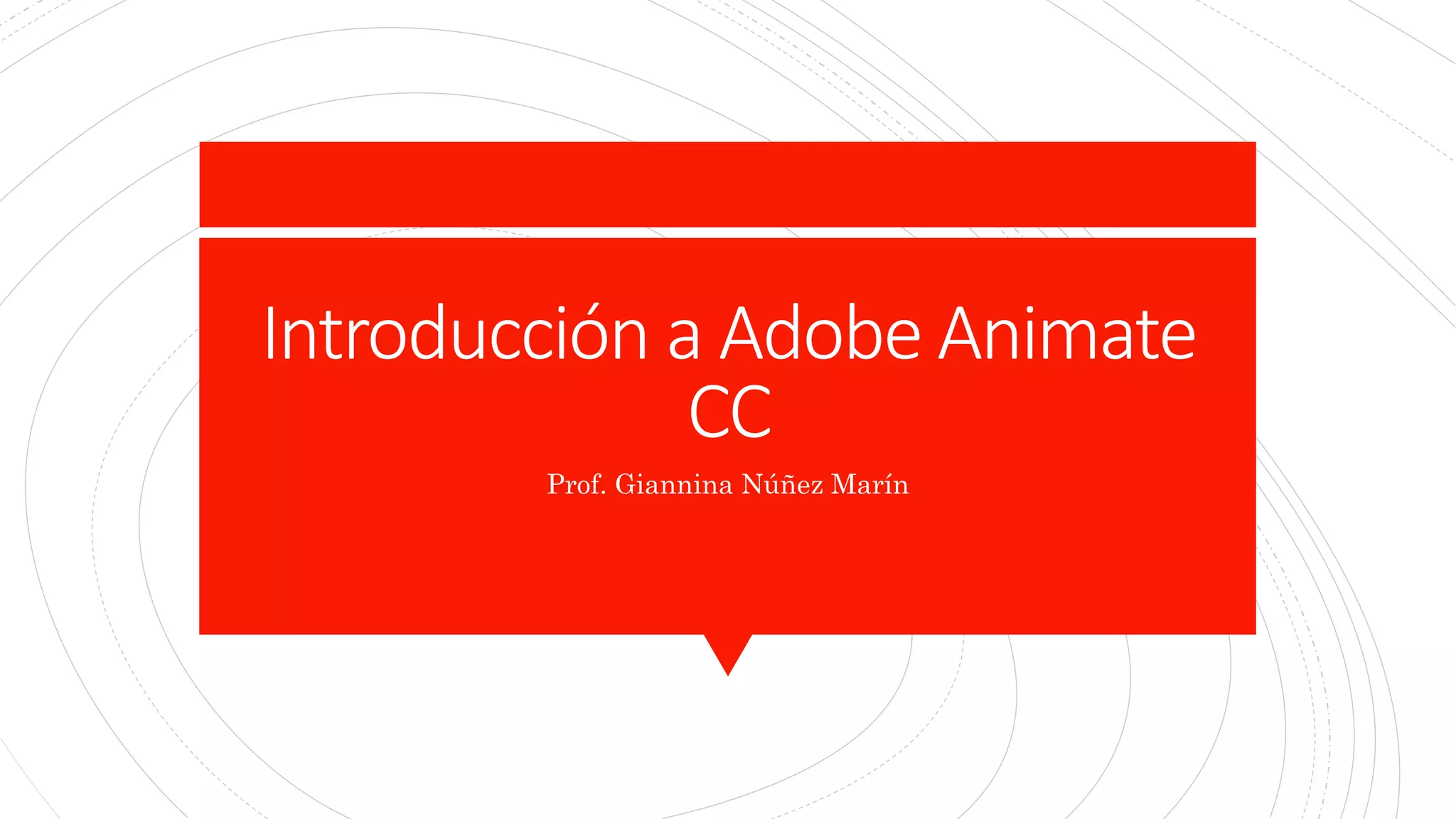 Introducción a Adobe Animate CC

Prof. Giannina Núñez Marín